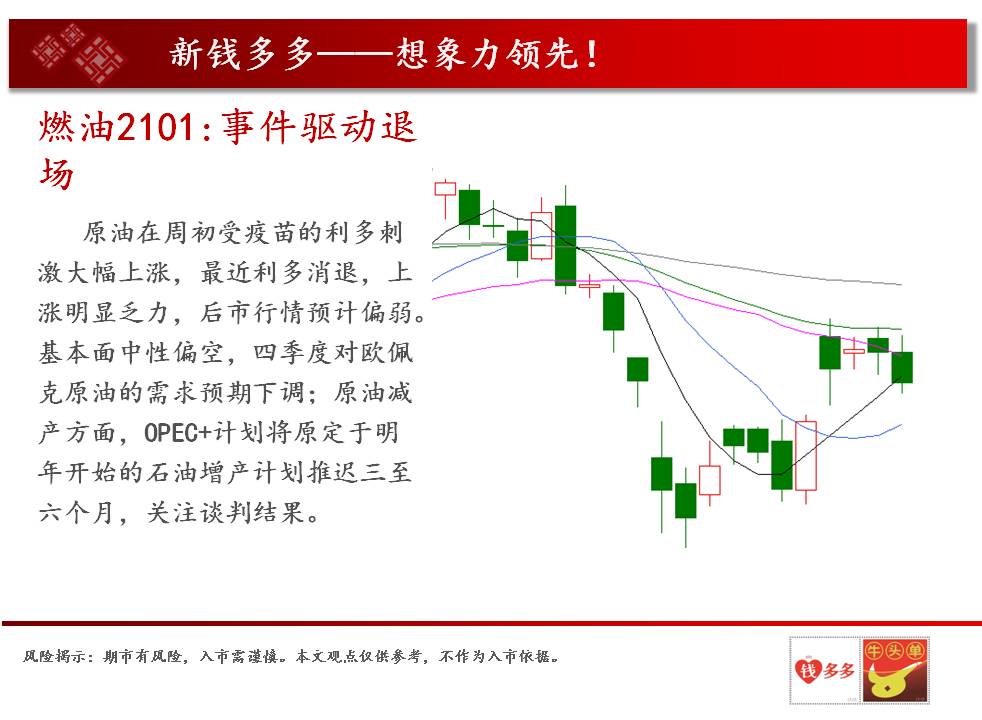 新钱多多——想象力领先！

燃油2101:事件驱动退场

原油在周初受疫苗的利多刺激大幅上涨，最近利多消退，上涨明显乏力，后市行情预计偏弱。基本面中性偏空，四季度对欧佩克原油的需求预期下调；原油减产方面，OPEC+计划将原定于明年开始的石油增产计划推迟三至六个月，关注谈判结果。

风险揭示：期市有风险，入市需谨慎。本文观点仅供参考，不作为入市依据。

钱多多 牛头单